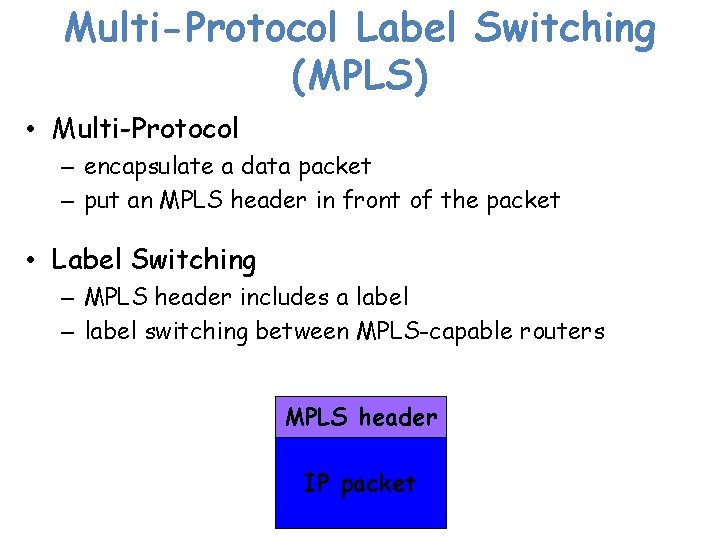 Multi-Protocol Label Switching (MPLS)

• Multi-Protocol
– encapsulate a data packet
– put an MPLS header in front of the packet

• Label Switching
– MPLS header includes a label
– label switching between MPLS-capable routers

MPLS header

IP packet